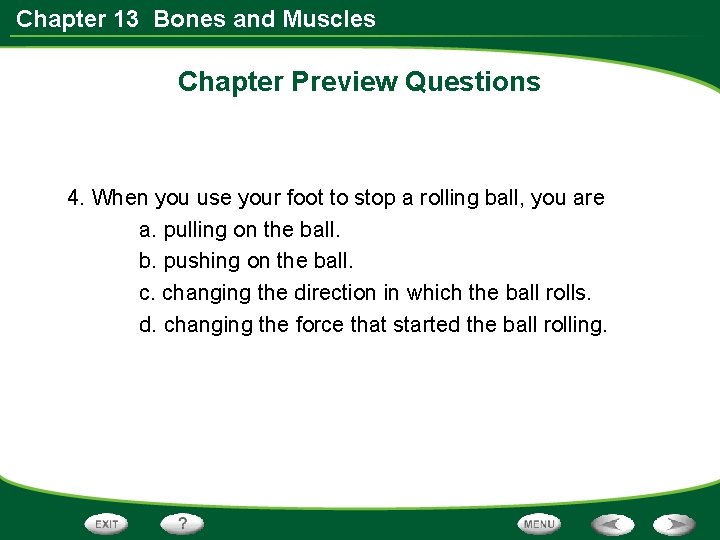 Chapter 13 Bones and Muscles

Chapter Preview Questions

4. When you use your foot to stop a rolling ball, you are

a. pulling on the ball.

b. pushing on the ball.

c. changing the direction in which the ball rolls.

d. changing the force that started the ball rolling.

EXIT ? MENU